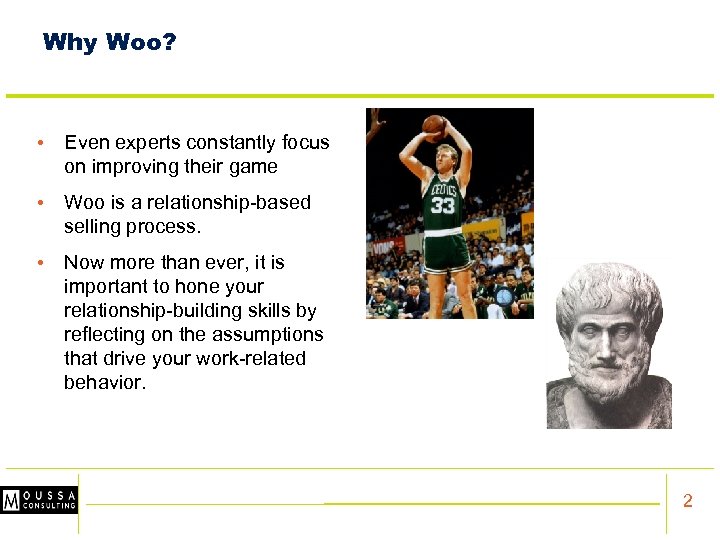 Why Woo?

• Even experts constantly focus on improving their game

• Woo is a relationship-based selling process.

• Now more than ever, it is important to hone your relationship-building skills by reflecting on the assumptions that drive your work-related behavior.

CELTICS 33

M OUSSA CONSULTING

2